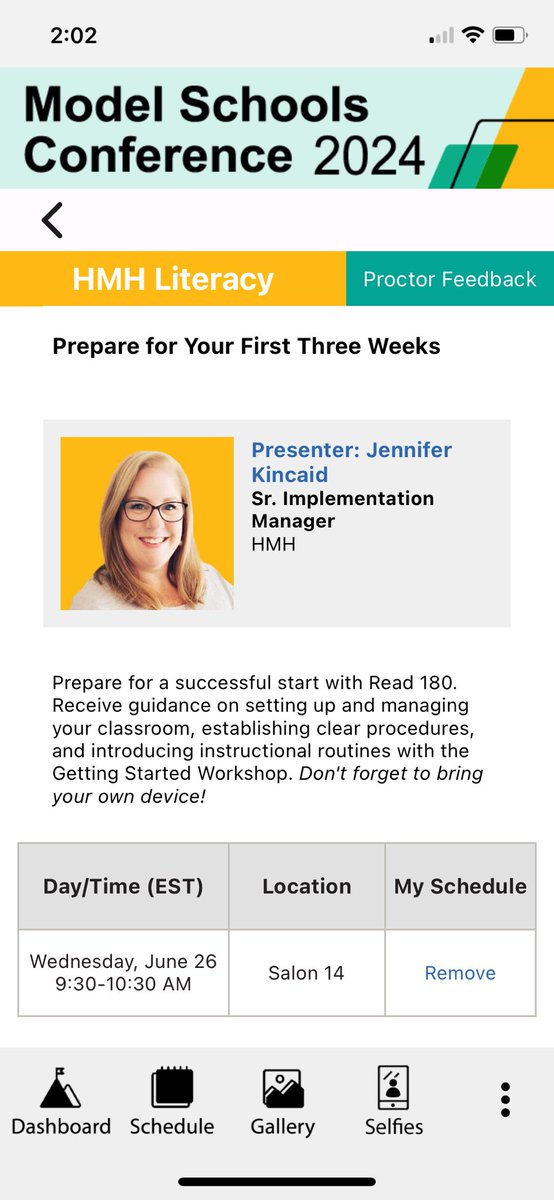 2:02

Model Schools Conference 2024

HMH Literacy

Proctor Feedback

Prepare for Your First Three Weeks

Presenter: Jennifer Kincaid
Sr. Implementation Manager
HMH

Prepare for a successful start with Read 180. Receive guidance on setting up and managing your classroom, establishing clear procedures, and introducing instructional routines with the Getting Started Workshop. Don't forget to bring your own device!

| Day/Time (EST) | Location | My Schedule |
|---|---|---|
| Wednesday, June 26 9:30-10:30 AM | Salon 14 | Remove |

Dashboard Schedule Gallery Selfies